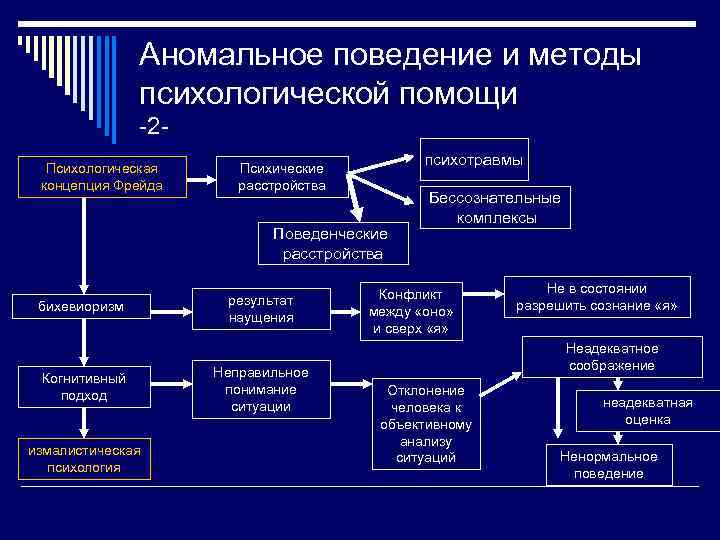 Аномальное поведение и методы психологической помощи
-2-

Психологическая концепция Фрейда

Психические расстройства

психотравмы

Бессознательные комплексы

Поведенческие расстройства

бихевиоризм

результат научения

Конфликт между «оно» и сверх «я»

Не в состоянии разрешить сознание «я»

Когнитивный подход

Неправильное понимание ситуации

Отклонение человека к объективному анализу ситуаций

Неадекватное соображение

неадекватная оценка

Ненормальное поведение

измалистическая психология